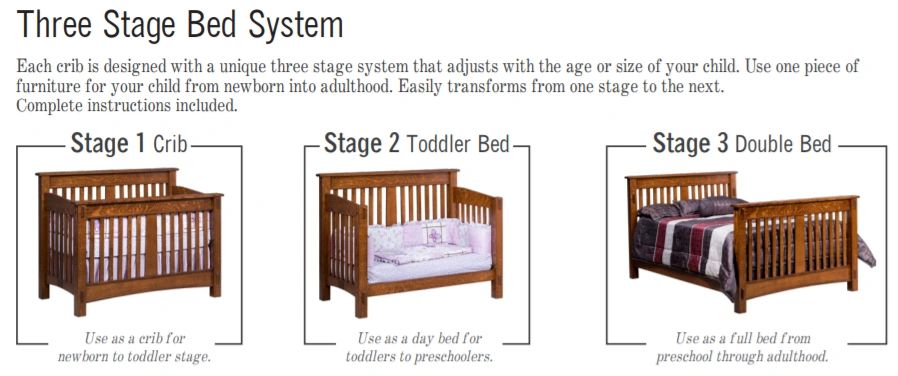 Three Stage Bed System

Each crib is designed with a unique three stage system that adjusts with the age or size of your child. Use one piece of furniture for your child from newborn into adulthood. Easily transforms from one stage to the next. Complete instructions included.

Stage 1 Crib

Use as a crib for newborn to toddler stage.

Stage 2 Toddler Bed

Use as a day bed for toddlers to preschoolers.

Stage 3 Double Bed

Use as a full bed from preschool through adulthood.